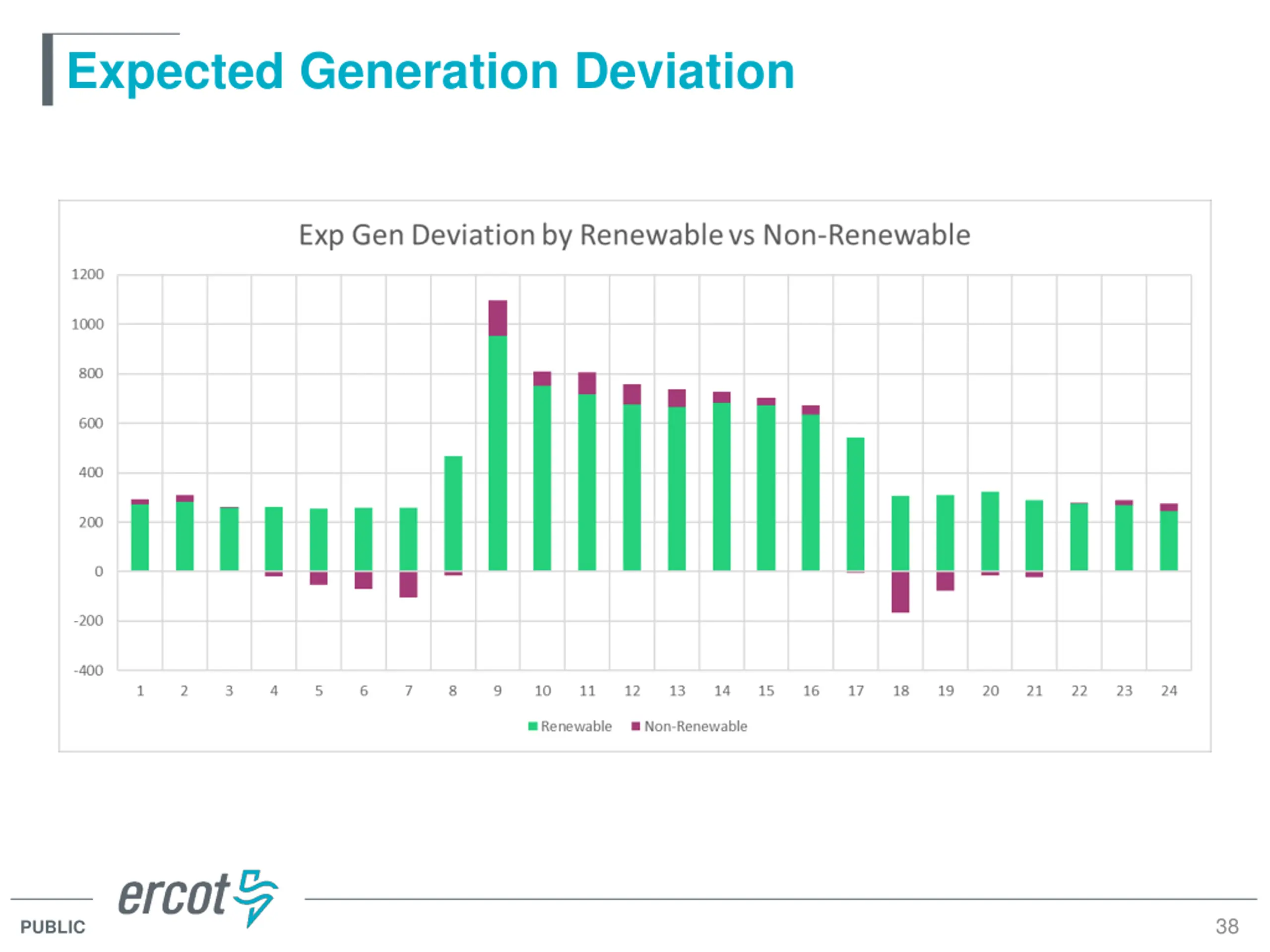 Expected Generation Deviation

Exp Gen Deviation by Renewable vs Non-Renewable

1200
1000
800
600
400
200
0
-200
-400

1 2 3 4 5 6 7 8 9 10 11 12 13 14 15 16 17 18 19 20 21 22 23 24

Renewable Non-Renewable

ercot

PUBLIC

38